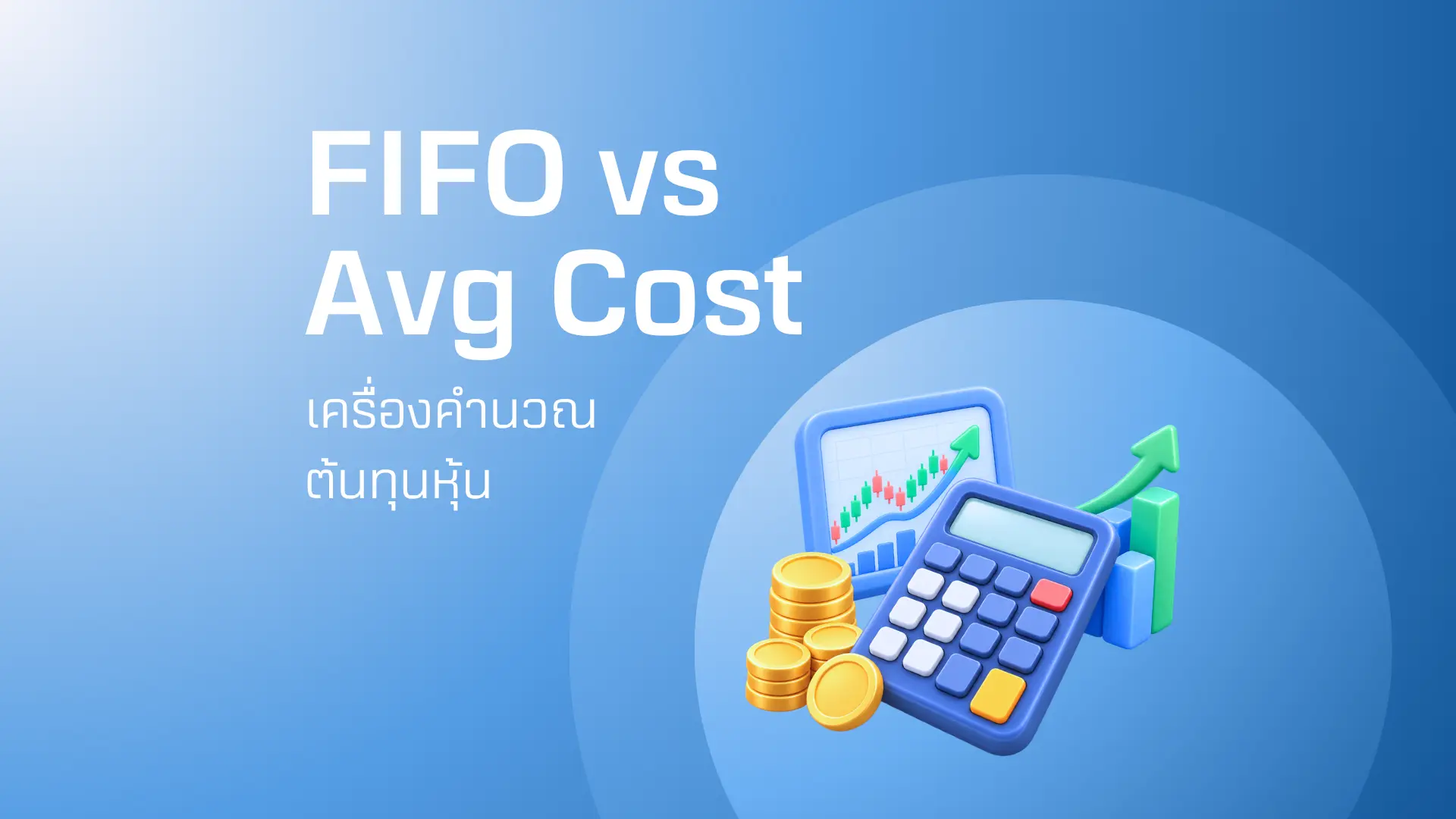 FIFO vs Avg Cost

เครื่องคำนวณ
ต้นทุนหุ้น